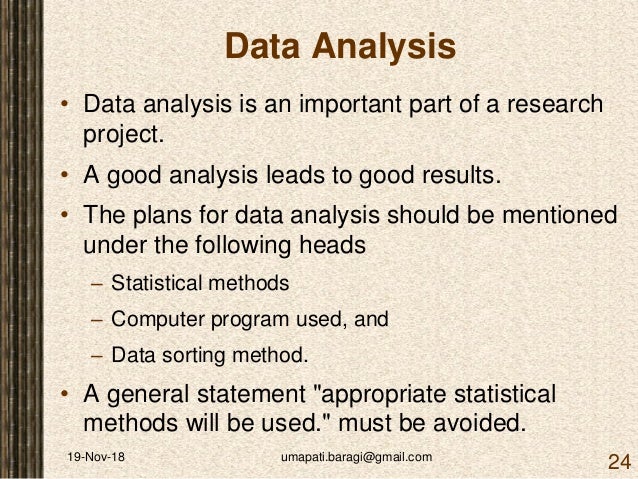 Data Analysis

• Data analysis is an important part of a research project.

• A good analysis leads to good results.

• The plans for data analysis should be mentioned under the following heads

– Statistical methods

– Computer program used, and

– Data sorting method.

• A general statement "appropriate statistical methods will be used." must be avoided.

19-Nov-18

umapati.baragi@gmail.com

24